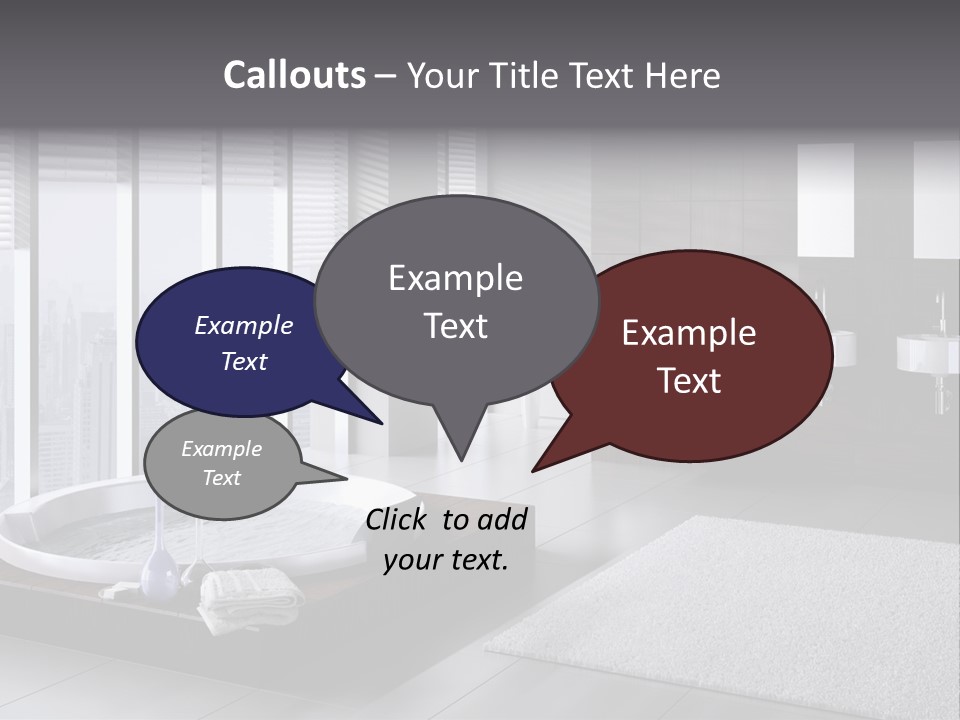 Callouts – Your Title Text Here

Example Text

Example Text

Example Text

Example Text

Click to add your text.